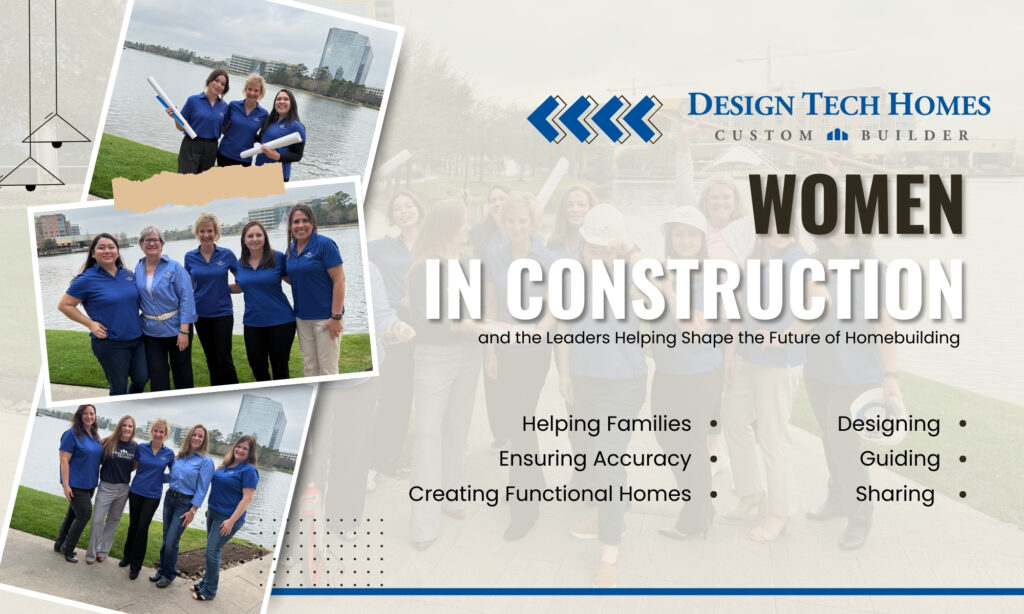 DESIGN TECH HOMES
CUSTOM BUILDER

WOMEN
IN CONSTRUCTION
and the Leaders Helping Shape the Future of Homebuilding

Helping Families •
Ensuring Accuracy •
Creating Functional Homes •

Designing •
Guiding •
Sharing •